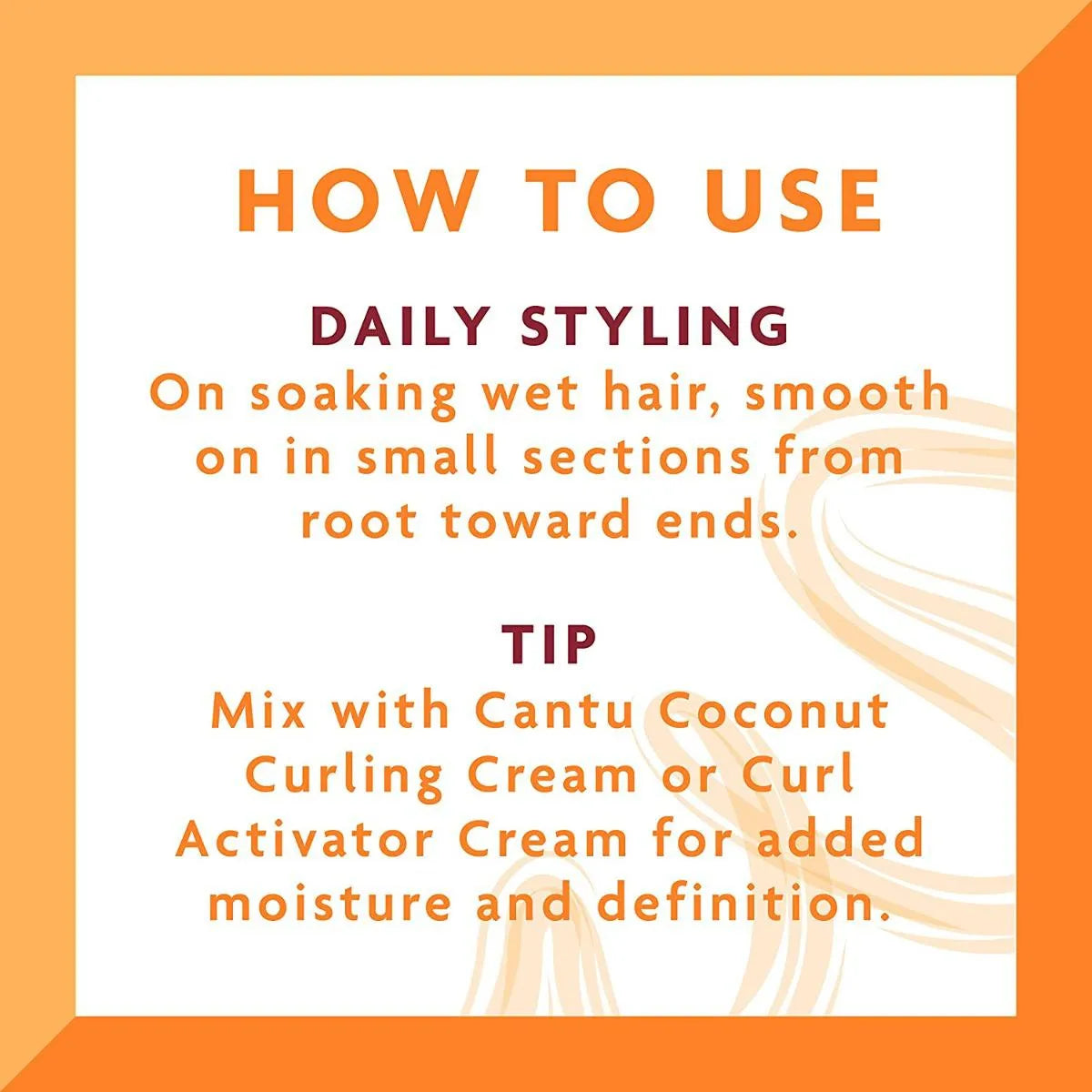 HOW TO USE

DAILY STYLING
On soaking wet hair, smooth on in small sections from root toward ends.

TIP
Mix with Cantu Coconut Curling Cream or Curl Activator Cream for added moisture and definition.